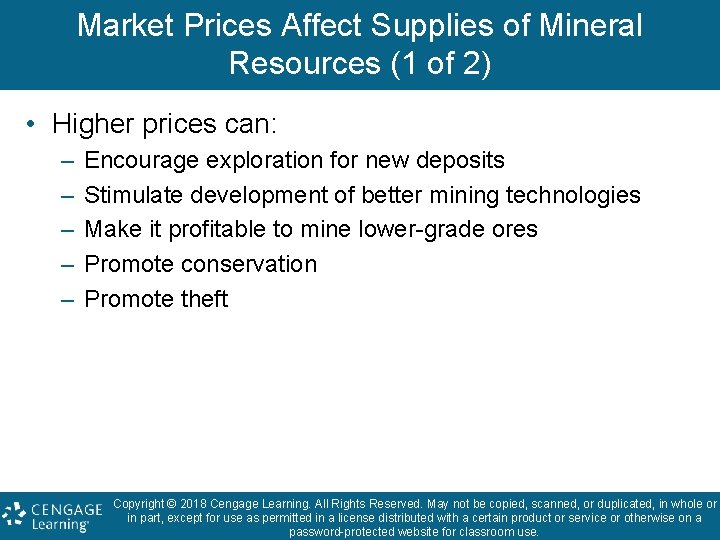 Market Prices Affect Supplies of Mineral Resources (1 of 2)

• Higher prices can:
– Encourage exploration for new deposits
– Stimulate development of better mining technologies
– Make it profitable to mine lower-grade ores
– Promote conservation
– Promote theft

CENGAGE Learning®

Copyright © 2018 Cengage Learning. All Rights Reserved. May not be copied, scanned, or duplicated, in whole or in part, except for use as permitted in a license distributed with a certain product or service or otherwise on a password-protected website for classroom use.